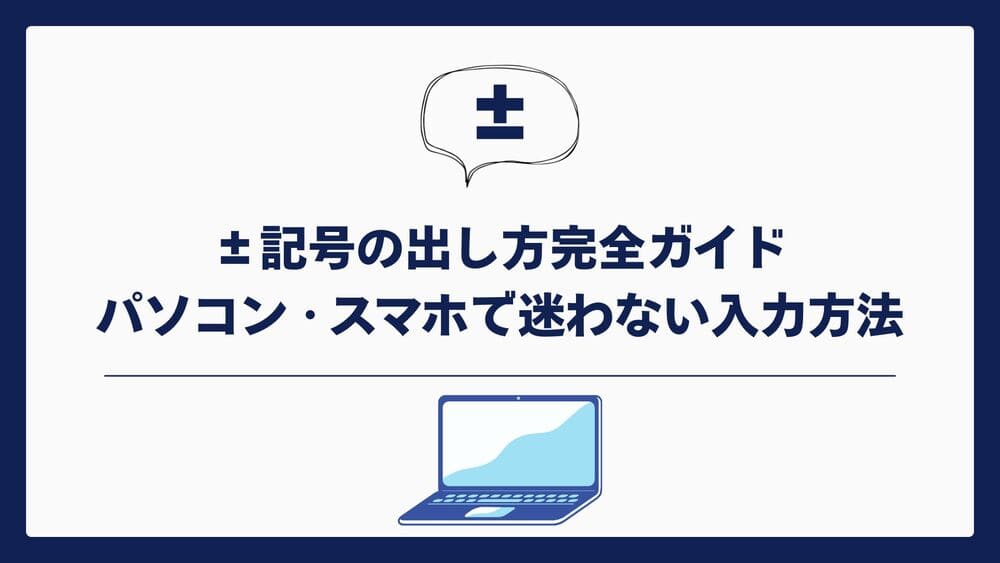 ±

±記号の出し方完全ガイド
パソコン・スマホで迷わない入力方法